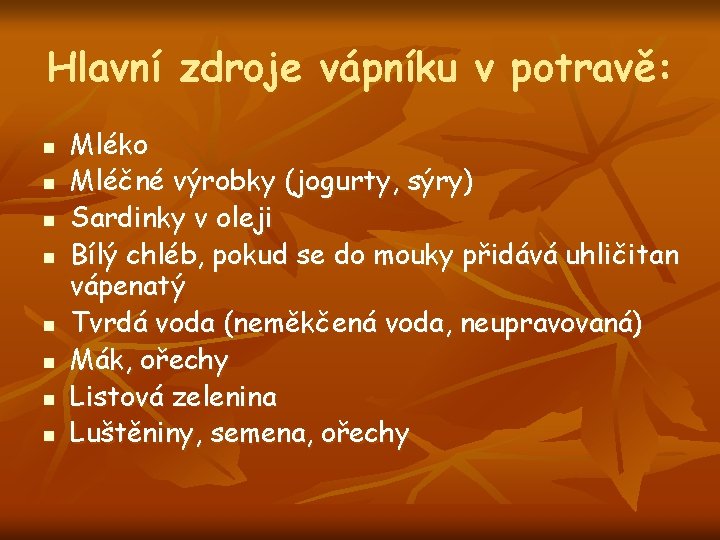 Hlavní zdroje vápníku v potravě:

- Mléko
- Mléčné výrobky (jogurty, sýry)
- Sardinky v oleji
- Bílý chléb, pokud se do mouky přidává uhličitan vápenatý
- Tvrdá voda (neměkčená voda, neupravovaná)
- Mák, ořechy
- Listová zelenina
- Luštěniny, semena, ořechy